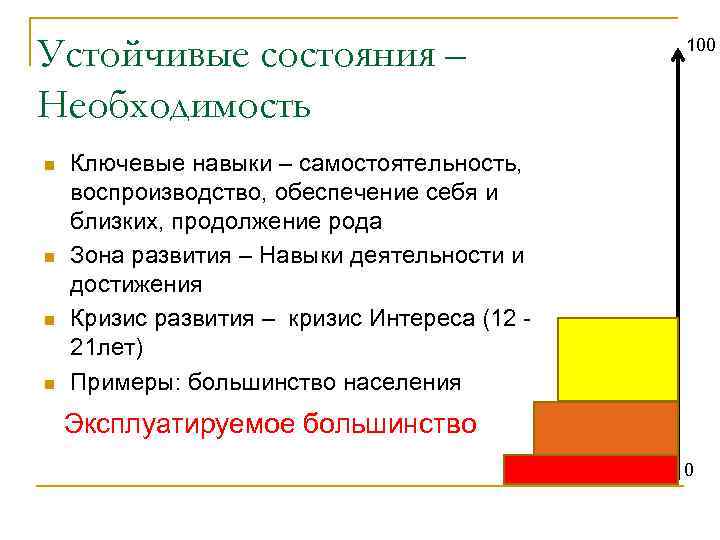 Устойчивые состояния – Необходимость

Ключевые навыки – самостоятельность, воспроизводство, обеспечение себя и близких, продолжение рода

Зона развития – Навыки деятельности и достижения

Кризис развития – кризис Интереса (12 - 21лет)

Примеры: большинство населения

Эксплуатируемое большинство

100

0